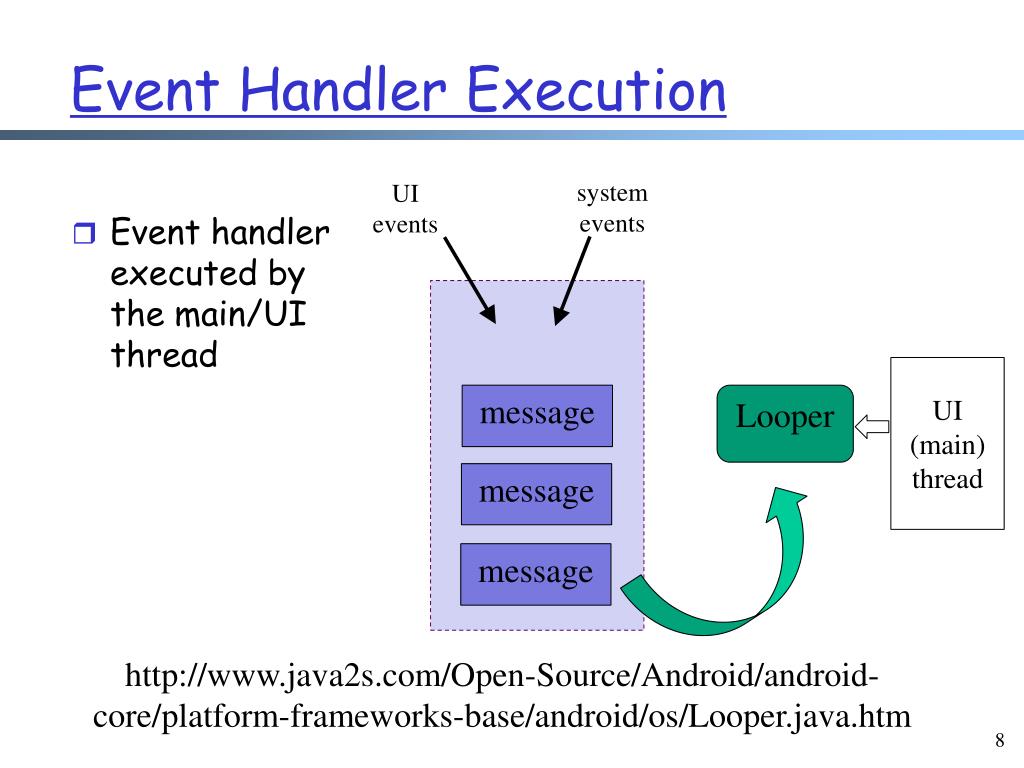 Event Handler Execution

Event handler executed by the main/UI thread

UI events

system events

message

message

message

Looper

UI (main) thread

http://www.java2s.com/Open-Source/Android/android-core/platform-frameworks-base/android/os/Looper.java.htm

8